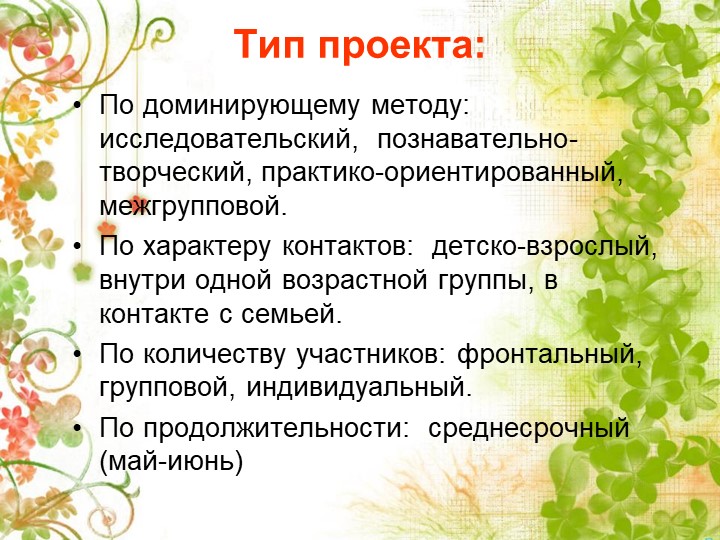 Тип проекта:

• По доминирующему методу: исследовательский, познавательно-творческий, практико-ориентированный, межгрупповой.

• По характеру контактов: детско-взрослый, внутри одной возрастной группы, в контакте с семьей.

• По количеству участников: фронтальный, групповой, индивидуальный.

• По продолжительности: среднесрочный (май-июнь)